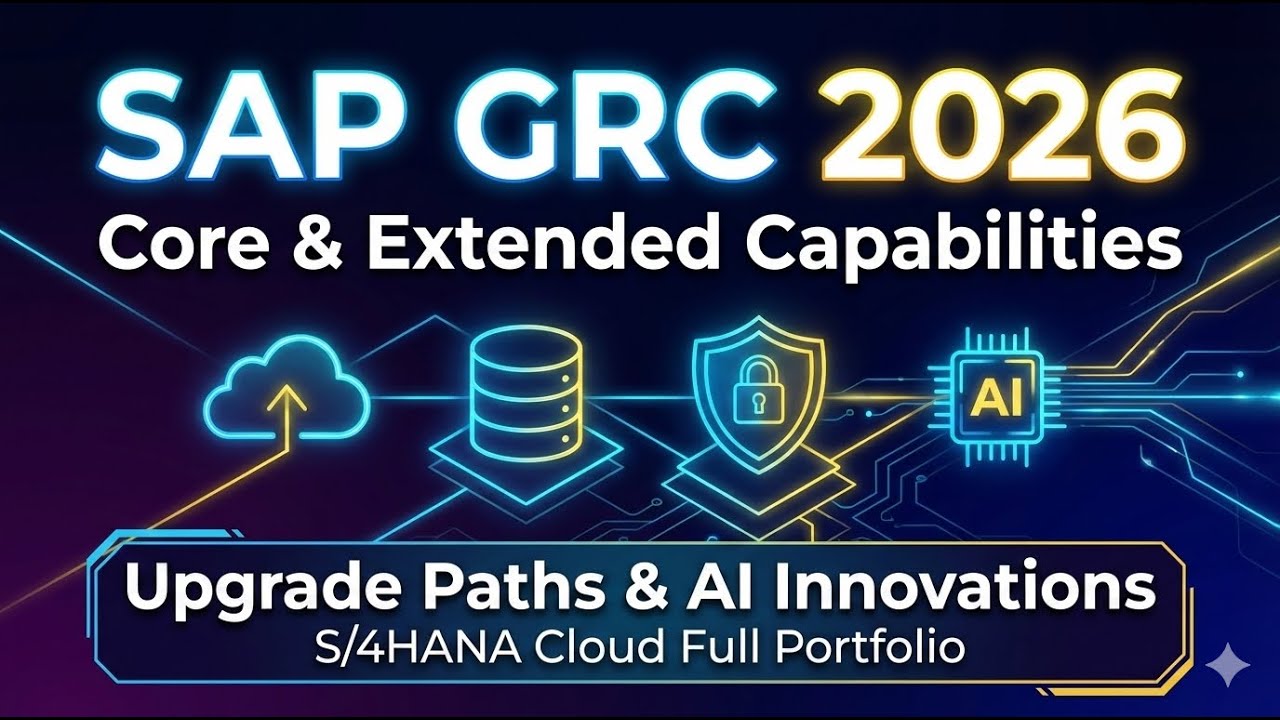 SAP GRC 2026
Core & Extended Capabilities

AI

Upgrade Paths & AI Innovations
S/4HANA Cloud Full Portfolio